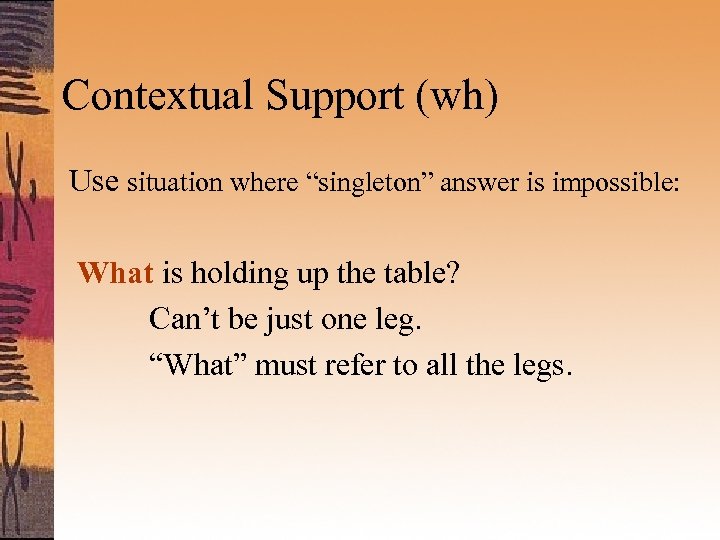 Contextual Support (wh)

Use situation where “singleton” answer is impossible:

What is holding up the table?

Can’t be just one leg.

“What” must refer to all the legs.